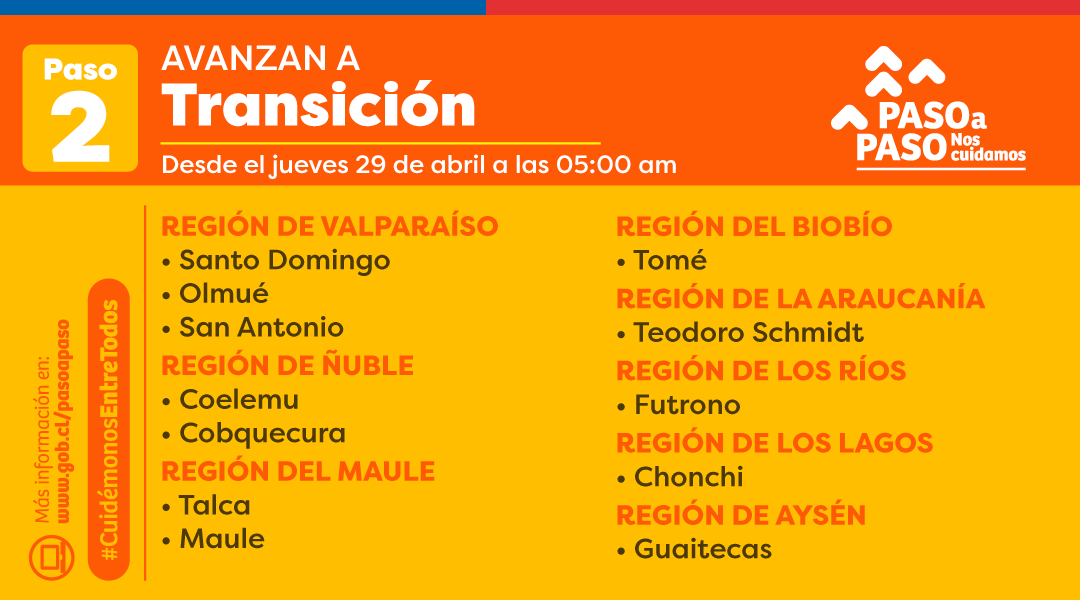 Paso 2

AVANZAN A
Transición

Desde el jueves 29 de abril a las 05:00 am

PASO a PASO Nos cuidamos

Más información en: www.gob.cl/pasoapaso

#CuidémonosEntreTodos

REGIÓN DE VALPARAÍSO
• Santo Domingo
• Olmué
• San Antonio

REGIÓN DE ÑUBLE
• Coelemu
• Cobquecura

REGIÓN DEL MAULE
• Talca
• Maule

REGIÓN DEL BIOBÍO
• Tomé

REGIÓN DE LA ARAUCANÍA
• Teodoro Schmidt

REGIÓN DE LOS RÍOS
• Futrono

REGIÓN DE LOS LAGOS
• Chonchi

REGIÓN DE AYSÉN
• Guaitecas